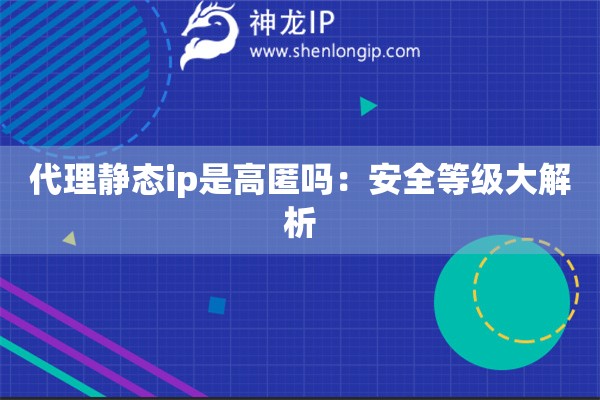 神龙IP
www.shenlongip.com

代理静态ip是高匿吗：安全等级大解析